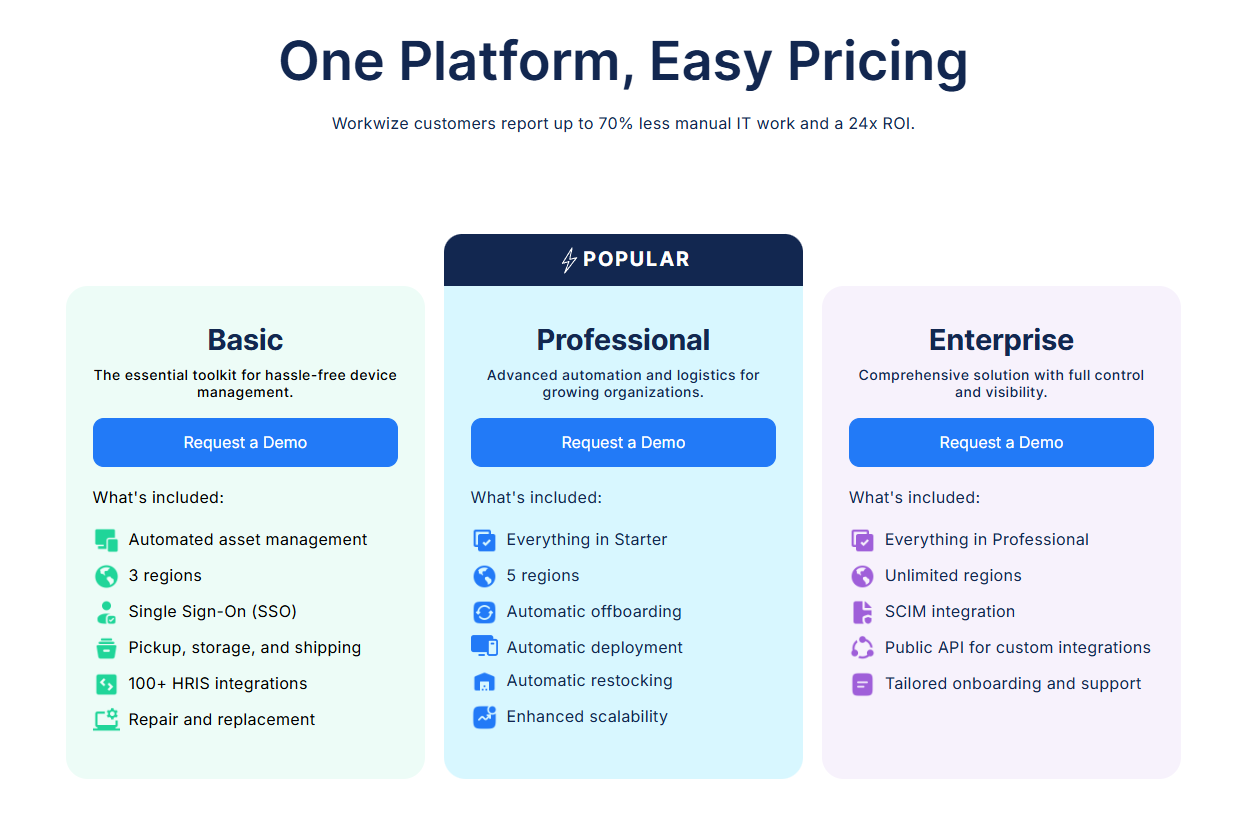 One Platform, Easy Pricing

Workwize customers report up to 70% less manual IT work and a 24x ROI.

Basic

The essential toolkit for hassle-free device management.

Request a Demo

What's included:

Automated asset management
3 regions
Single Sign-On (SSO)
Pickup, storage, and shipping
100+ HRIS integrations
Repair and replacement

POPULAR

Professional

Advanced automation and logistics for growing organizations.

Request a Demo

What's included:

Everything in Starter
5 regions
Automatic offboarding
Automatic deployment
Automatic restocking
Enhanced scalability

Enterprise

Comprehensive solution with full control and visibility.

Request a Demo

What's included:

Everything in Professional
Unlimited regions
SCIM integration
Public API for custom integrations
Tailored onboarding and support